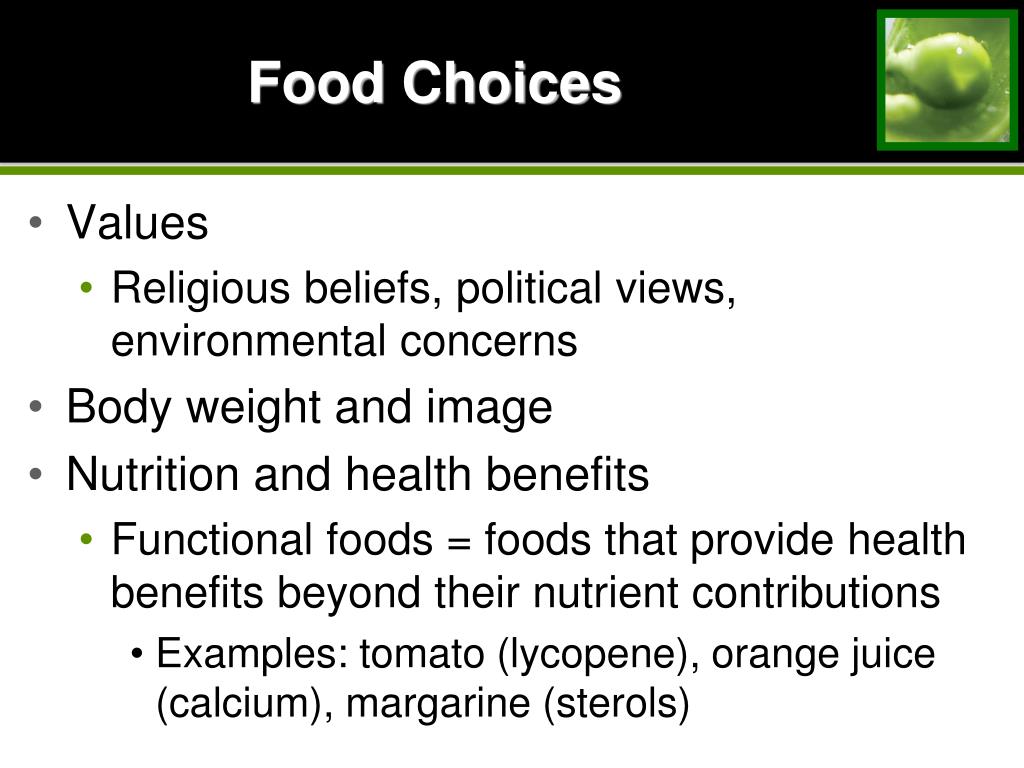 Food Choices

• Values
  • Religious beliefs, political views, environmental concerns
• Body weight and image
• Nutrition and health benefits
  • Functional foods = foods that provide health benefits beyond their nutrient contributions
    • Examples: tomato (lycopene), orange juice (calcium), margarine (sterols)